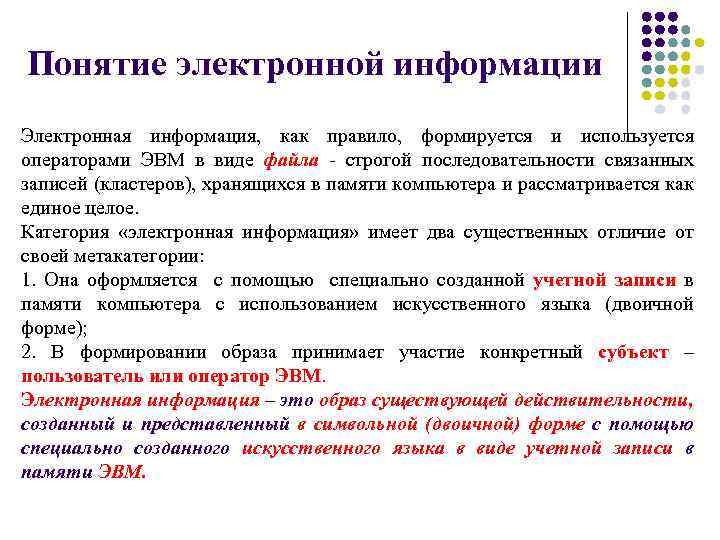 Понятие электронной информации

Электронная информация, как правило, формируется и используется операторами ЭВМ в виде файла - строгой последовательности связанных записей (кластеров), хранящихся в памяти компьютера и рассматривается как единое целое.
Категория «электронная информация» имеет два существенных отличие от своей метакатегории:
1. Она оформляется с помощью специально созданной учетной записи в памяти компьютера с использованием искусственного языка (двоичной форме);
2. В формировании образа принимает участие конкретный субъект – пользователь или оператор ЭВМ.
Электронная информация – это образ существующей действительности, созданный и представленный в символьной (двоичной) форме с помощью специально созданного искусственного языка в виде учетной записи в памяти ЭВМ.